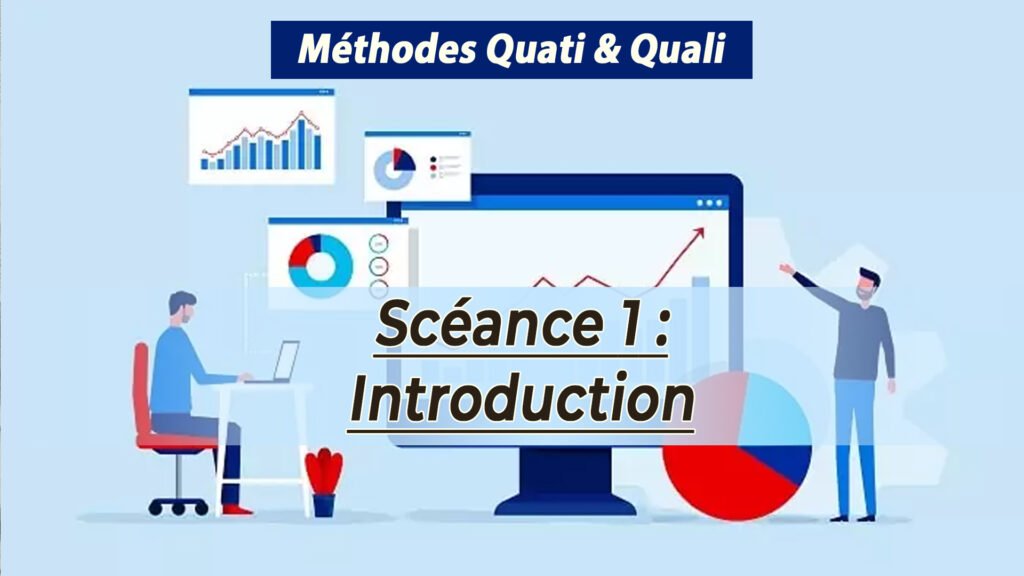 Méthodes Quati & Quali

Scéance 1 :
Introduction